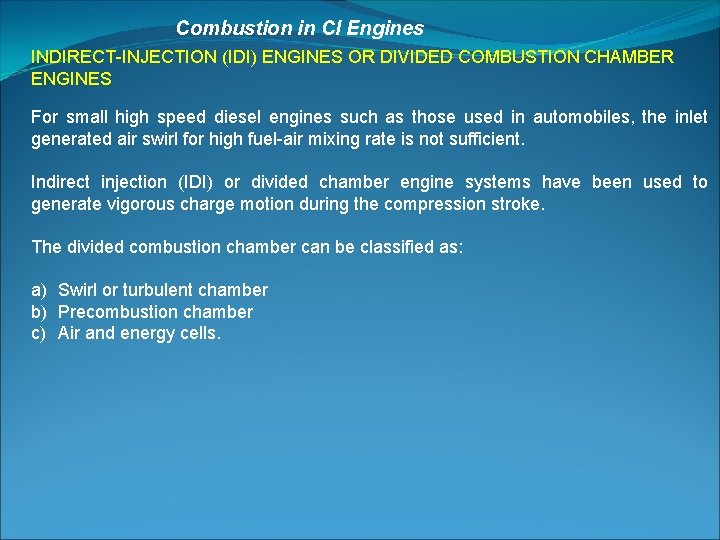 Combustion in CI Engines

INDIRECT-INJECTION (IDI) ENGINES OR DIVIDED COMBUSTION CHAMBER ENGINES

For small high speed diesel engines such as those used in automobiles, the inlet generated air swirl for high fuel-air mixing rate is not sufficient.

Indirect injection (IDI) or divided chamber engine systems have been used to generate vigorous charge motion during the compression stroke.

The divided combustion chamber can be classified as:

a) Swirl or turbulent chamber
b) Precombustion chamber
c) Air and energy cells.